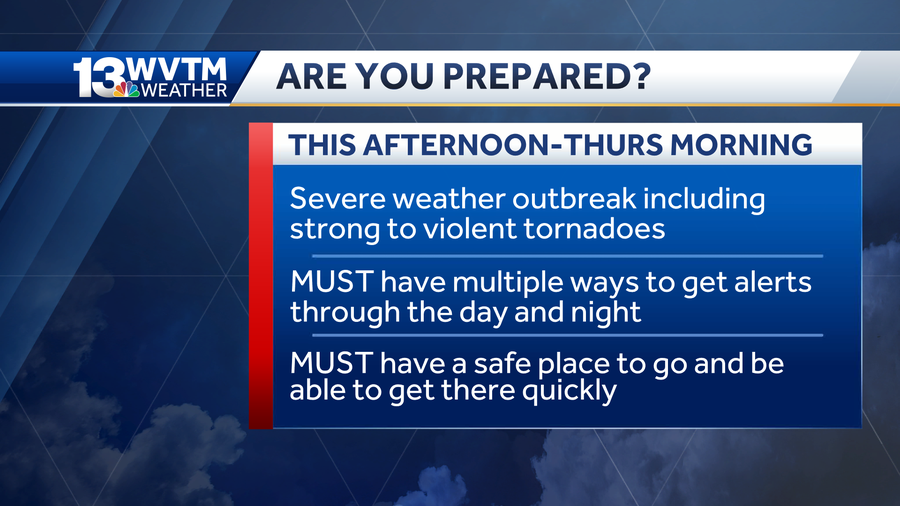 13 WVTM WEATHER

ARE YOU PREPARED?

THIS AFTERNOON-THURS MORNING

Severe weather outbreak including strong to violent tornadoes

MUST have multiple ways to get alerts through the day and night

MUST have a safe place to go and be able to get there quickly